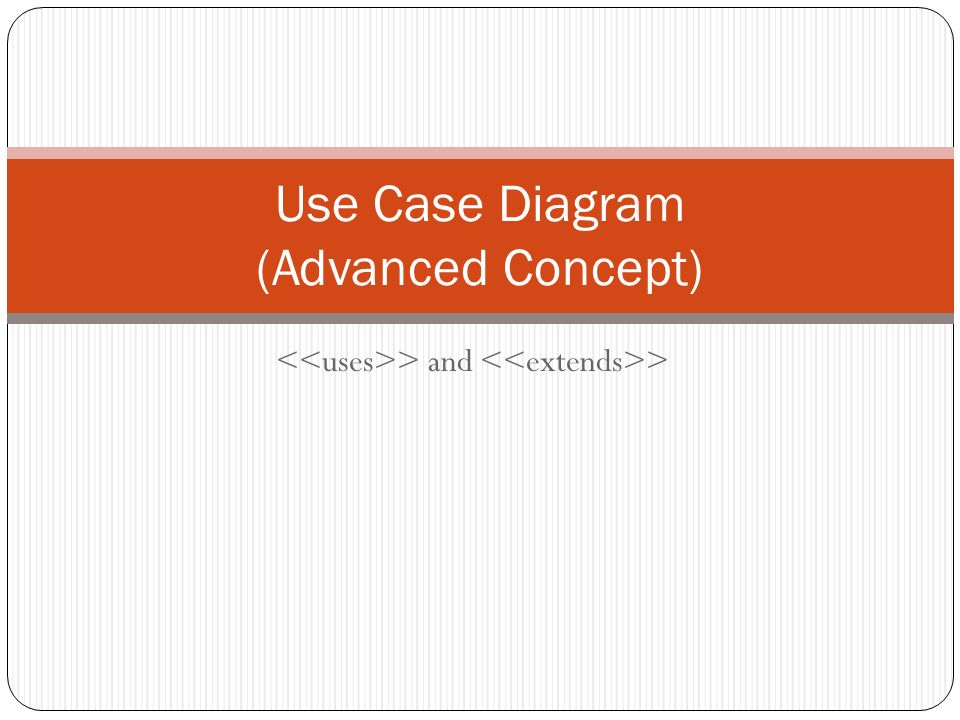 Use Case Diagram
(Advanced Concept)

<<uses>> and <<extends>>